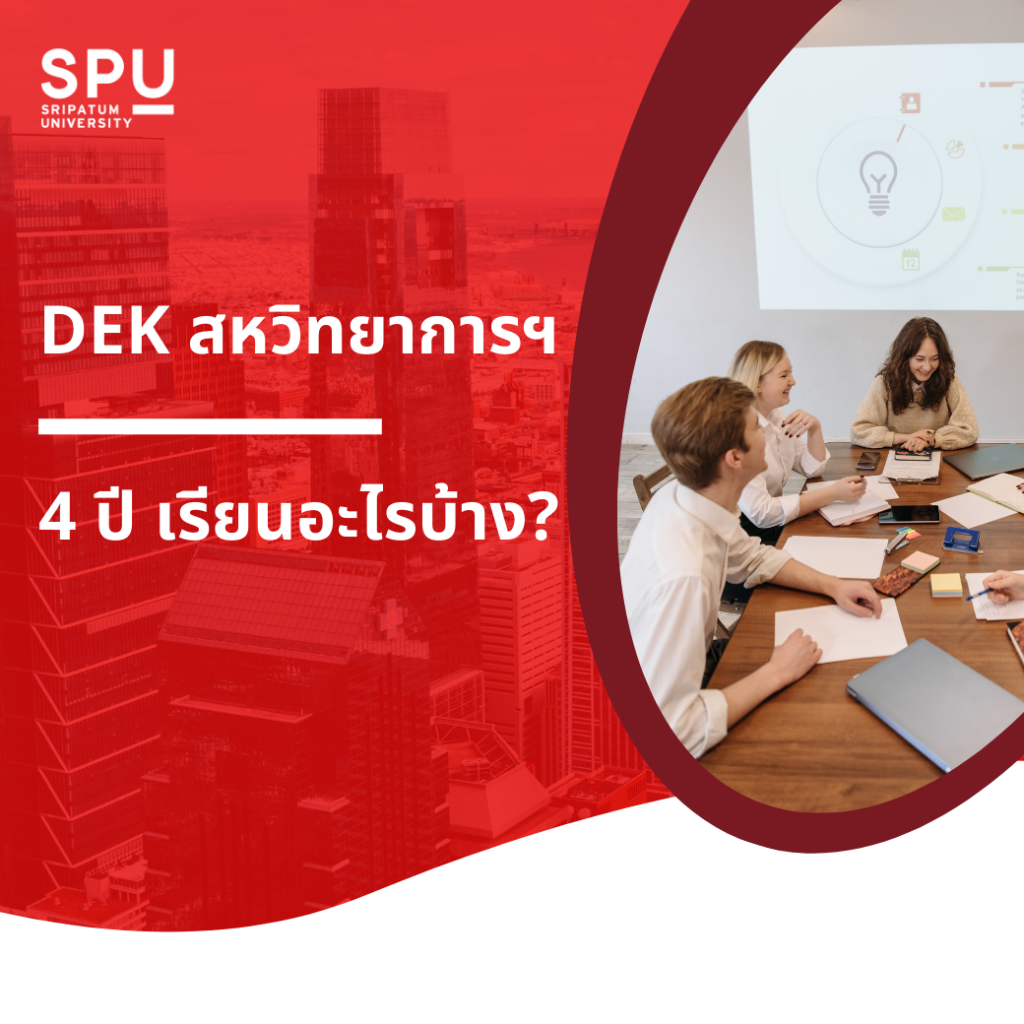 SPU
SRIPATUM UNIVERSITY

DEK สหวิทยาการฯ

4 ปี เรียนอะไรบ้าง?